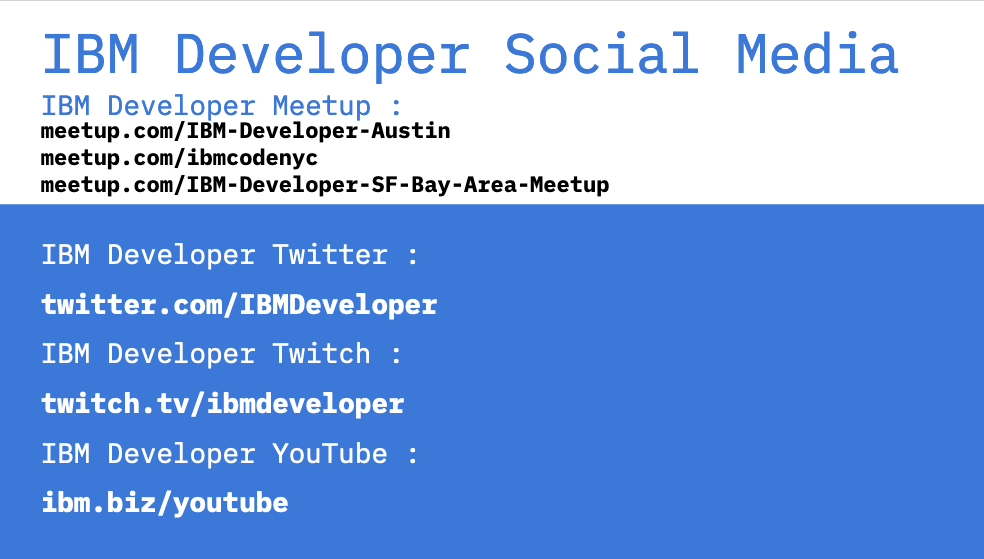 IBM Developer Social Media

IBM Developer Meetup :
meetup.com/IBM-Developer-Austin
meetup.com/ibmcodenyc
meetup.com/IBM-Developer-SF-Bay-Area-Meetup

IBM Developer Twitter :

twitter.com/IBMDeveloper

IBM Developer Twitch :

twitch.tv/ibmdeveloper

IBM Developer YouTube :

ibm.biz/youtube